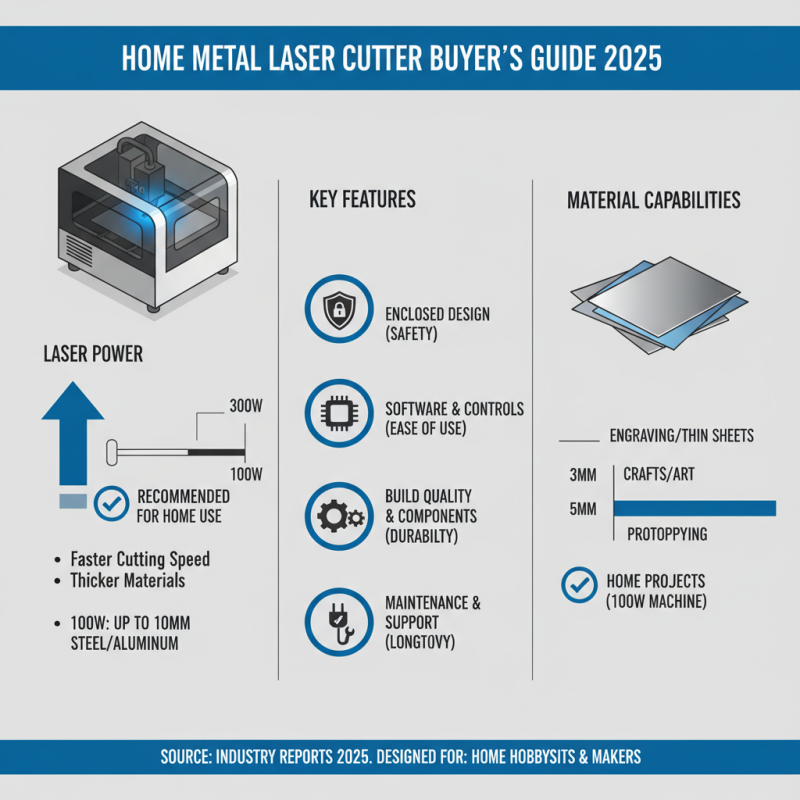 HOME METAL LASER CUTTER BUYER'S GUIDE 2025

LASER POWER

300W

100W

RECOMMENDED FOR HOME USE

• Faster Cutting Speed
• Thicker Materials

• 100W: UP TO 10MM STEEL/ALUMINUM

KEY FEATURES

ENCLOSED DESIGN (SAFETY)

SOFTWARE & CONTROLS (EASE OF USE)

BUILD QUALITY & COMPONENTS (DURABILTY)

MAINTENANCE & SUPPORT (LONGTOVY)

MATERIAL CAPABILITIES

ENGRAVING/THIN SHEETS

3MM CRAFTS/ART

5MM

PROTOPPYING

HOME PROJECTS (100W MACHINE)

SOURCE: INDUSTRY REPORTS 2025. DESIGNED FOR: HOME HOBBYSITS & MAKERS